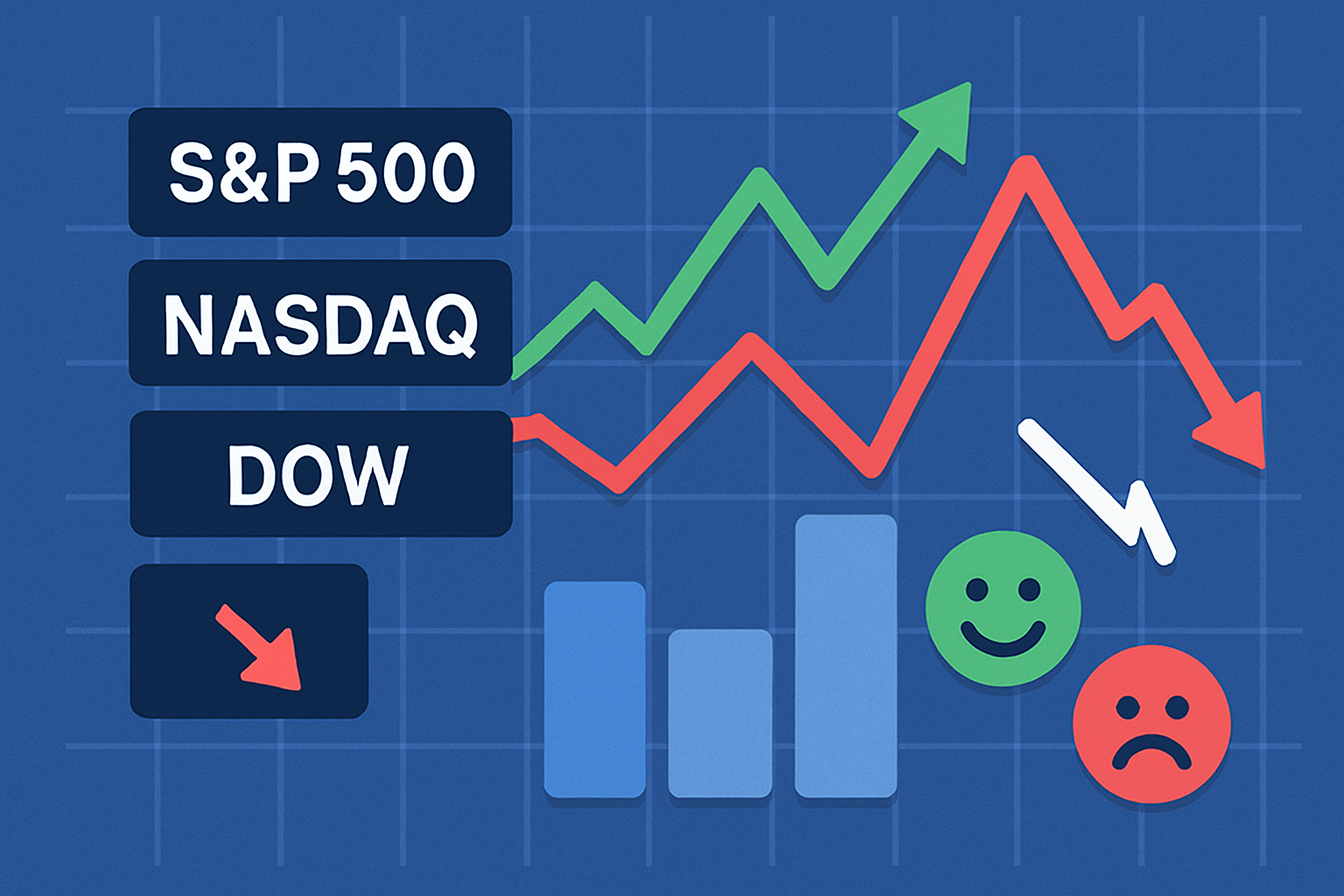 S&P 500

NASDAQ

DOW